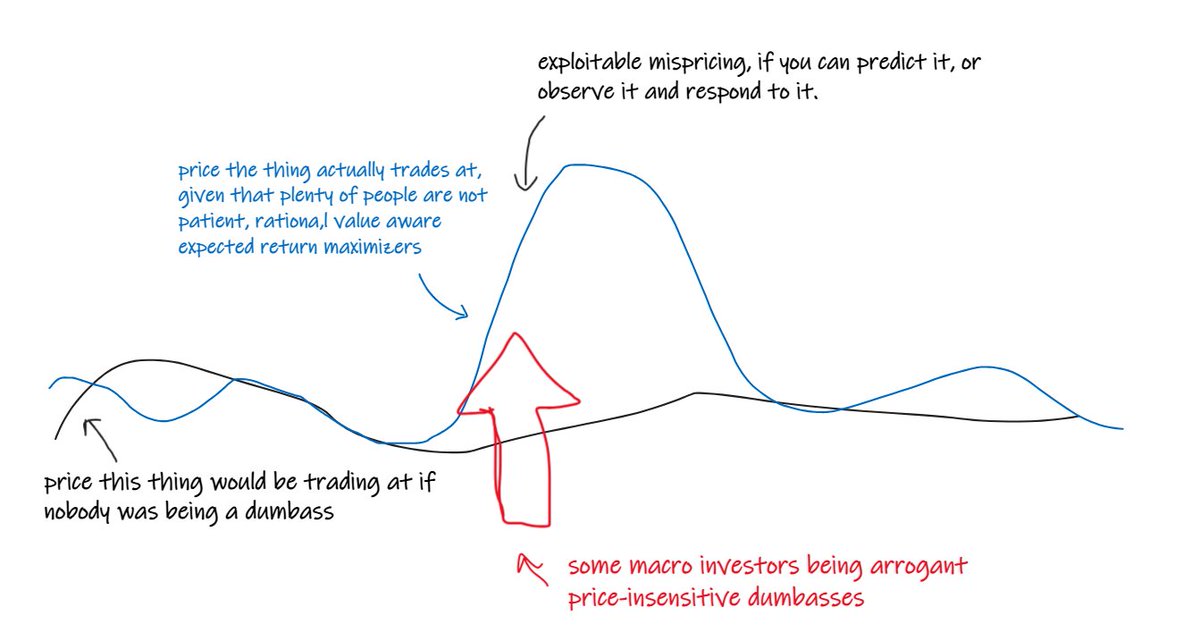 exploitable mispricing, if you can predict it, or observe it and respond to it.

price the thing actually trades at, given that plenty of people are not patient, rationa,l value aware expected return maximizers

price this thing would be trading at if nobody was being a dumbass

some macro investors being arrogant price-insensitive dumbasses